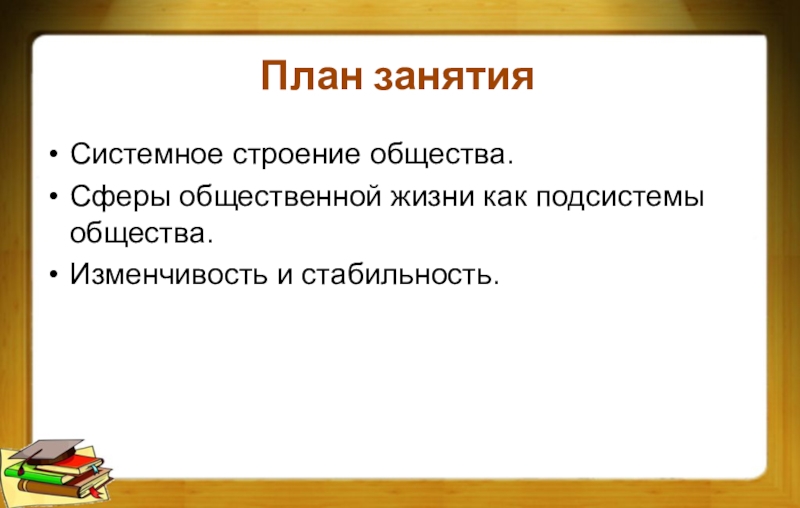 План занятия

• Системное строение общества.
• Сферы общественной жизни как подсистемы общества.
• Изменчивость и стабильность.